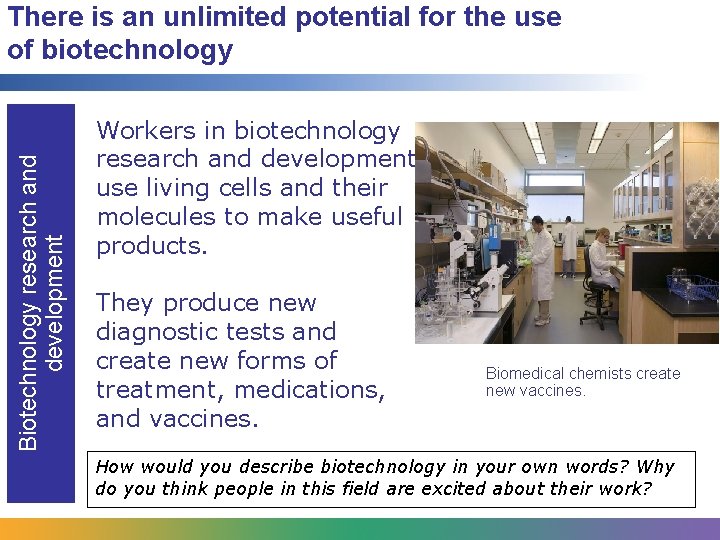 There is an unlimited potential for the use of biotechnology

Biotechnology research and development

Workers in biotechnology research and development use living cells and their molecules to make useful products.

They produce new diagnostic tests and create new forms of treatment, medications, and vaccines.

Biomedical chemists create new vaccines.

How would you describe biotechnology in your own words? Why do you think people in this field are excited about their work?